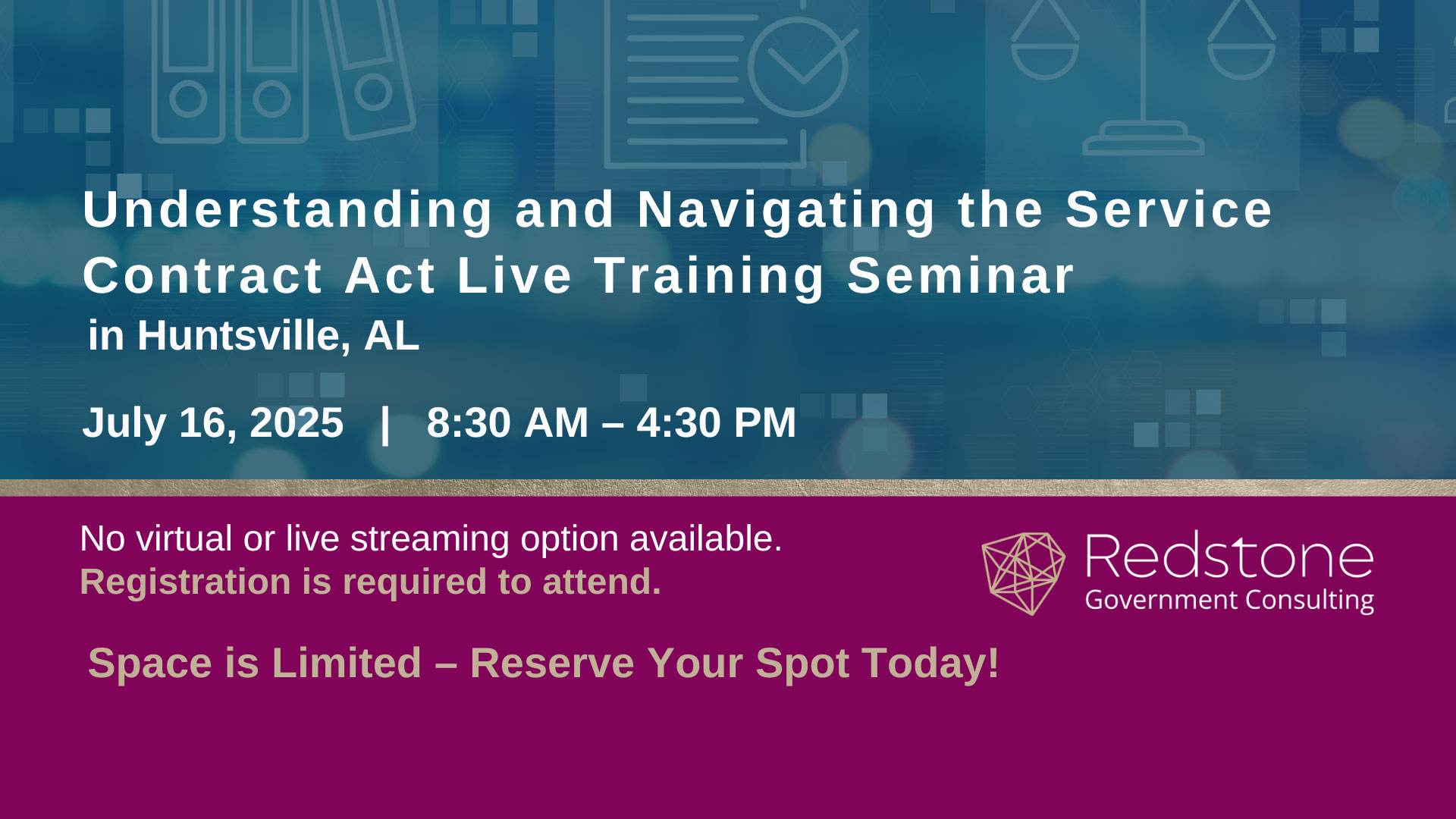 Understanding and Navigating the Service Contract Act Live Training Seminar
in Huntsville, AL

July 16, 2025 | 8:30 AM – 4:30 PM

No virtual or live streaming option available.
Registration is required to attend.

Redstone
Government Consulting

Space is Limited – Reserve Your Spot Today!